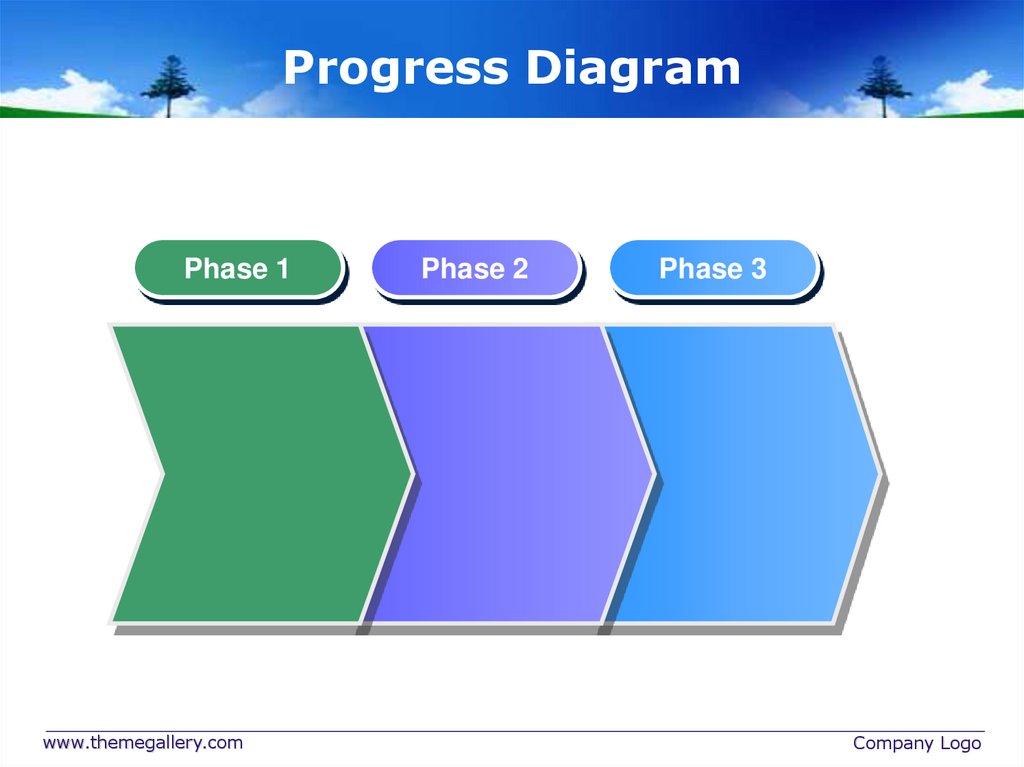 Progress Diagram

Phase 1

Phase 2

Phase 3

www.themegallery.com

Company Logo